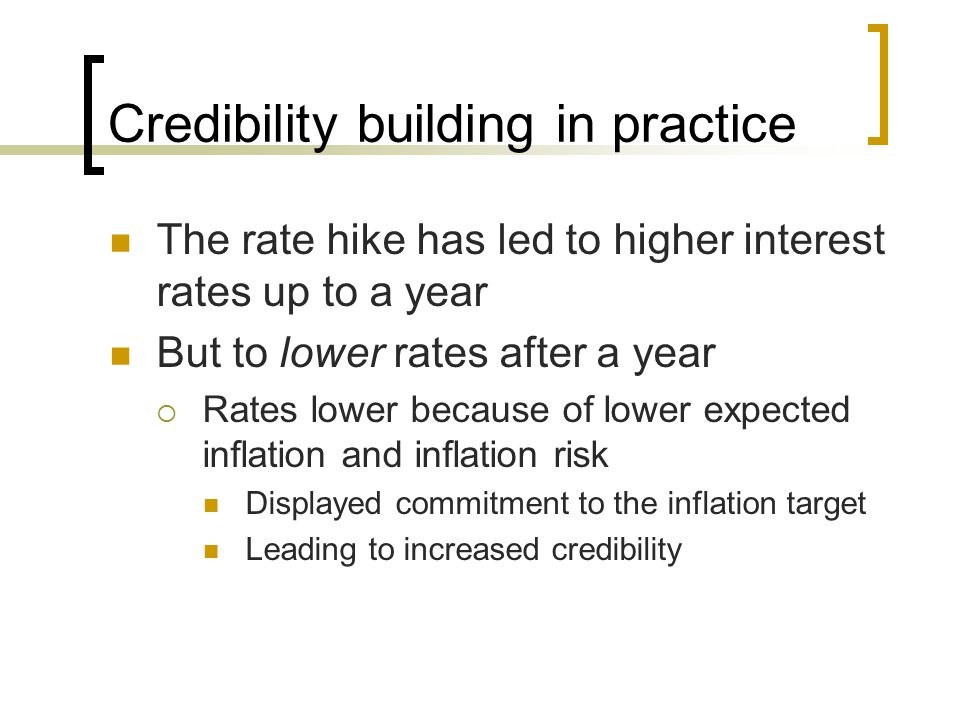 Credibility building in practice

The rate hike has led to higher interest rates up to a year

But to lower rates after a year

Rates lower because of lower expected inflation and inflation risk

Displayed commitment to the inflation target

Leading to increased credibility